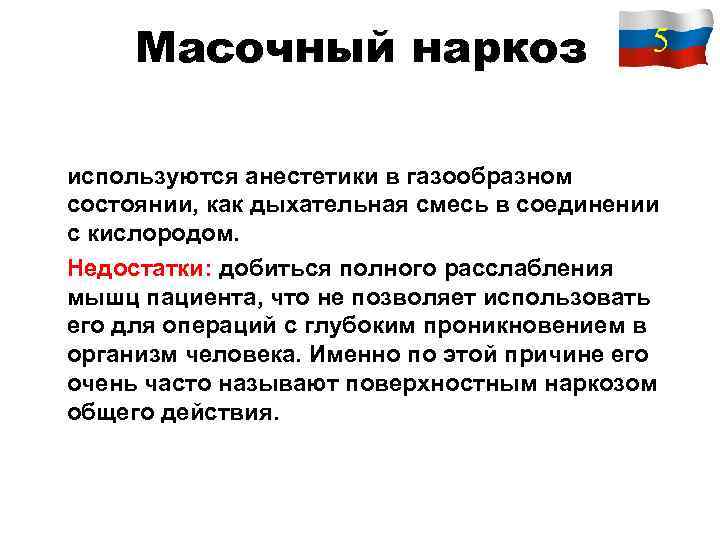 Масочный наркоз

5

используются анестетики в газообразном состоянии, как дыхательная смесь в соединении с кислородом.

Недостатки: добиться полного расслабления мышц пациента, что не позволяет использовать его для операций с глубоким проникновением в организм человека. Именно по этой причине его очень часто называют поверхностным наркозом общего действия.